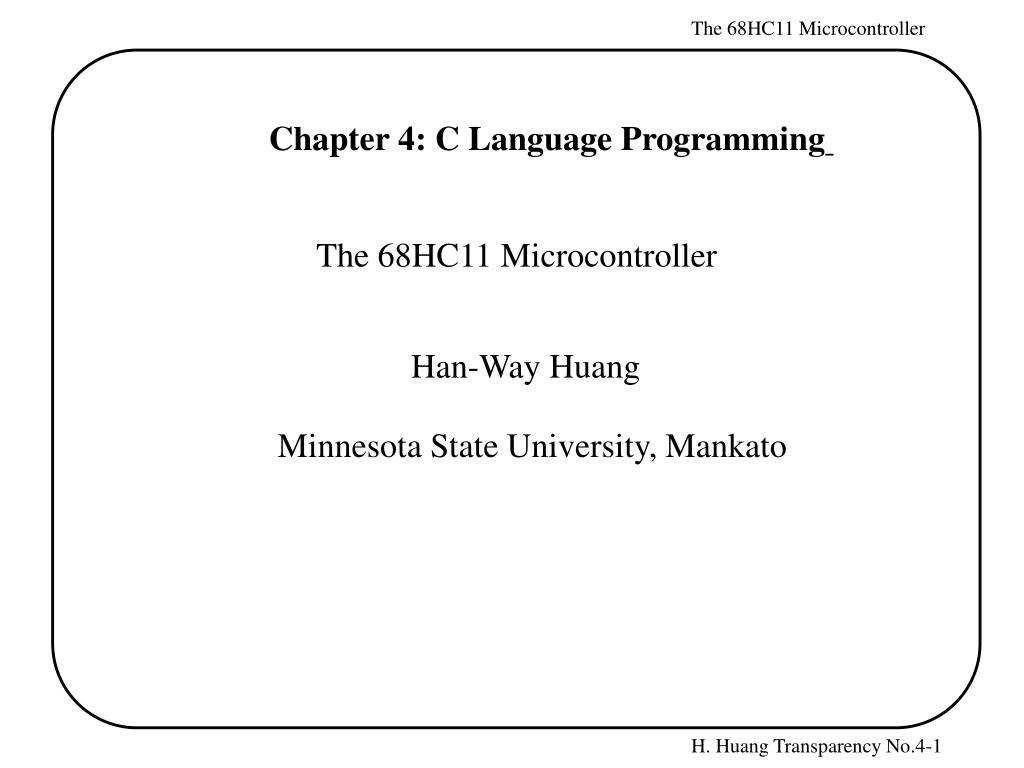 The 68HC11 Microcontroller

Chapter 4: C Language Programming

The 68HC11 Microcontroller

Han-Way Huang

Minnesota State University, Mankato

H. Huang Transparency No.4-1